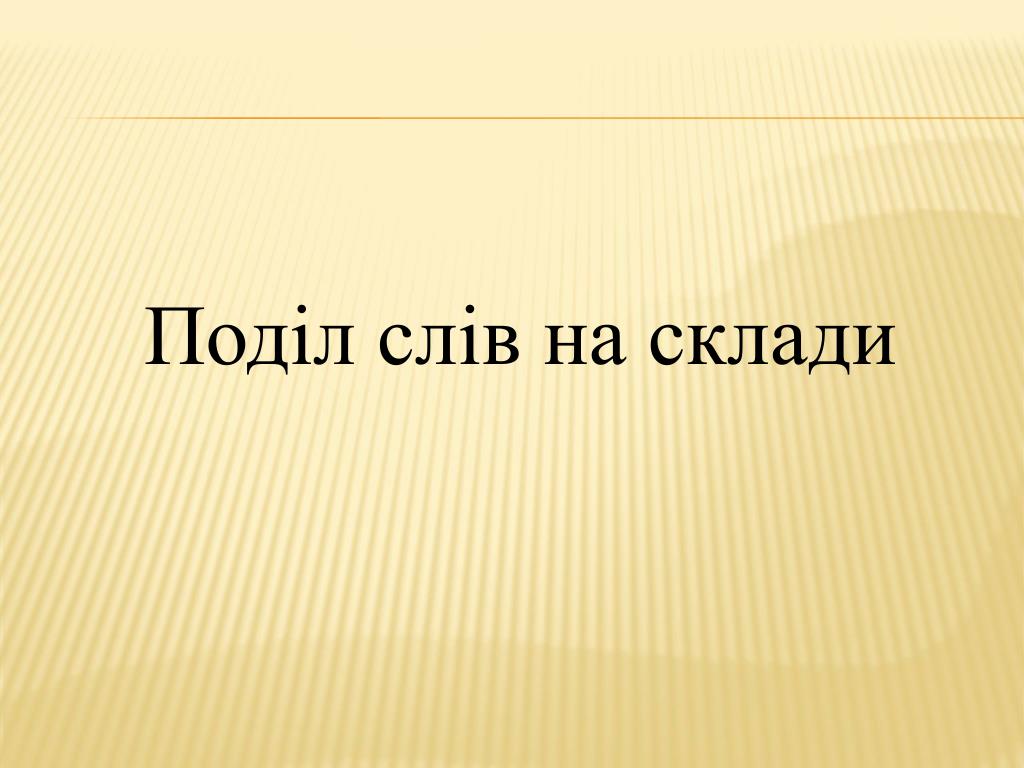 Поділ слів на склади